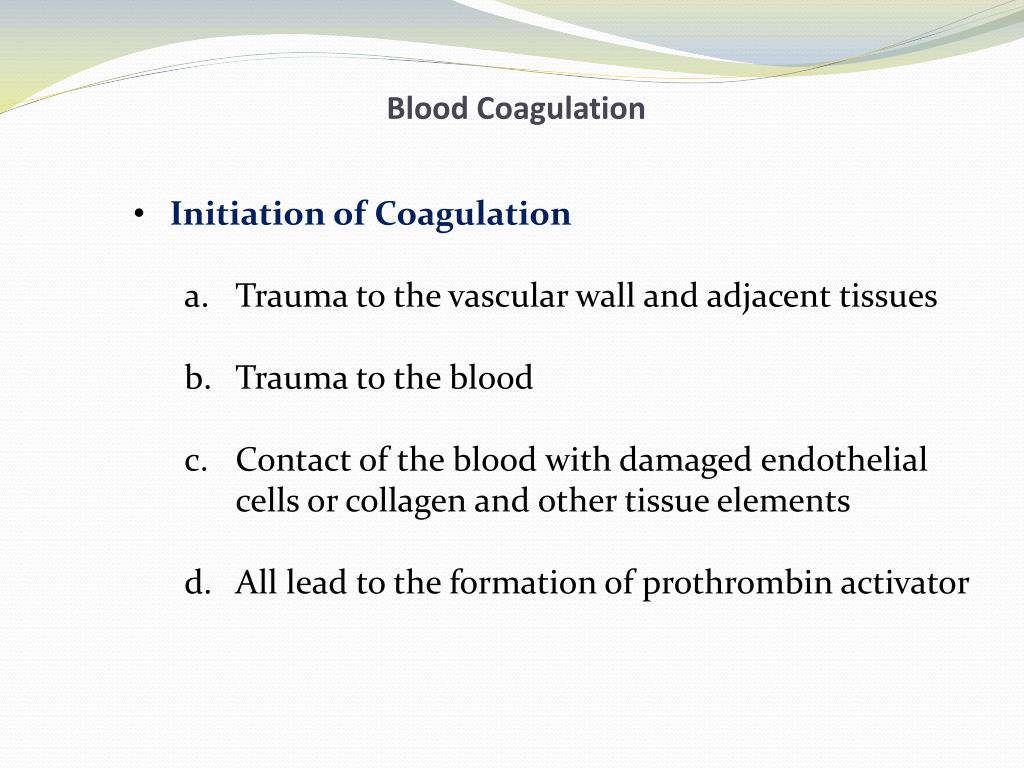 Blood Coagulation

• Initiation of Coagulation

a. Trauma to the vascular wall and adjacent tissues

b. Trauma to the blood

c. Contact of the blood with damaged endothelial cells or collagen and other tissue elements

d. All lead to the formation of prothrombin activator